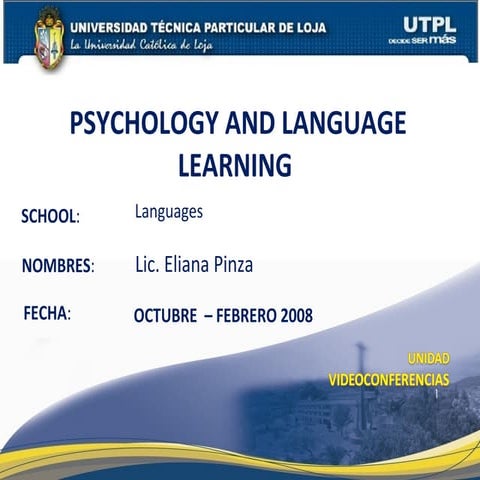 UNIVERSIDAD TÉCNICA PARTICULAR DE LOJA
La Universidad Católica de Loja

UTPL
DECIDE SER más

PSYCHOLOGY AND LANGUAGE LEARNING

SCHOOL: Languages

NOMBRES: Lic. Eliana Pinza

FECHA: OCTUBRE – FEBRERO 2008

UNIDAD
VIDEOCONFERENCIAS

1